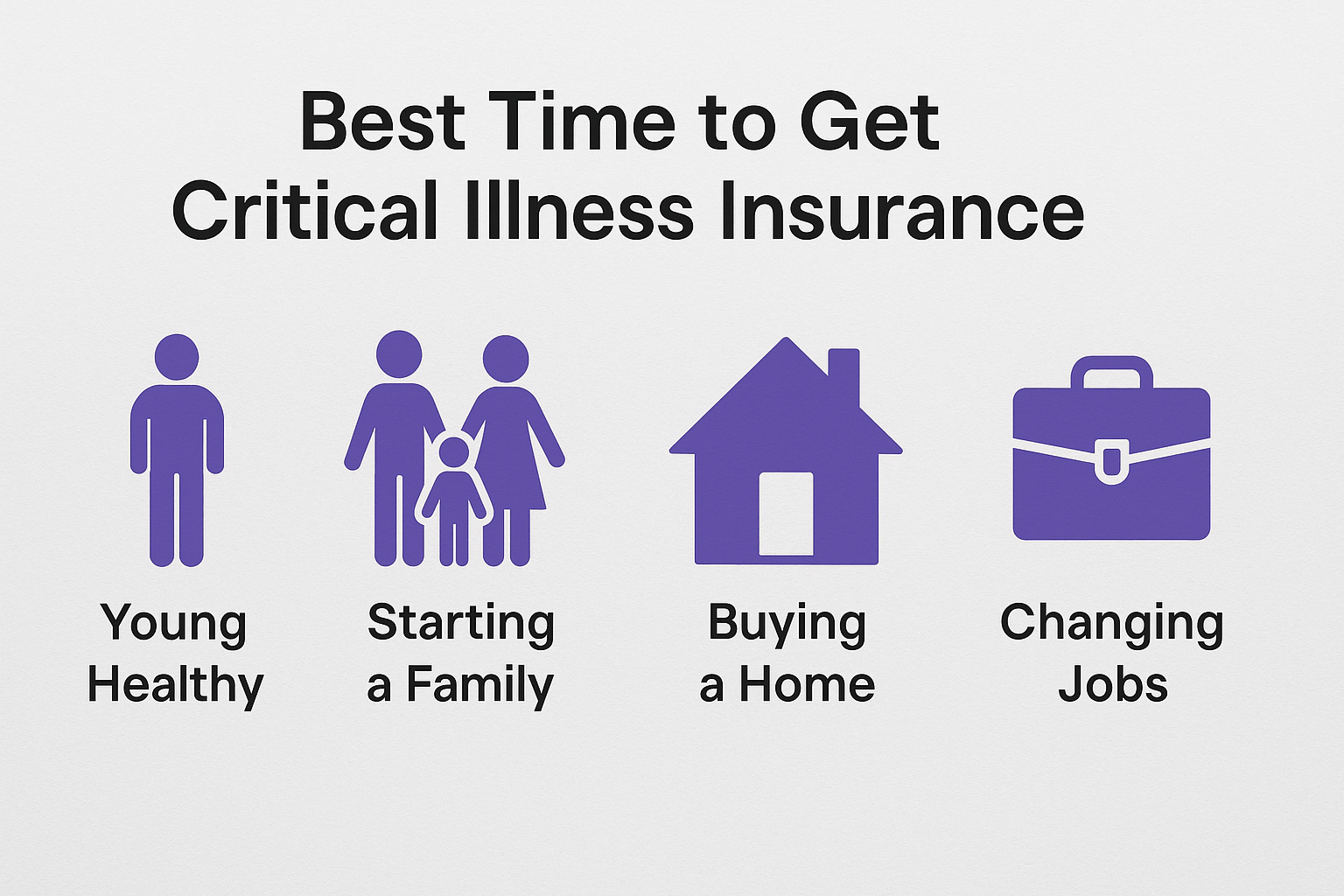 Best Time to Get Critical Illness Insurance

Young Healthy

Starting a Family

Buying a Home

Changing Jobs